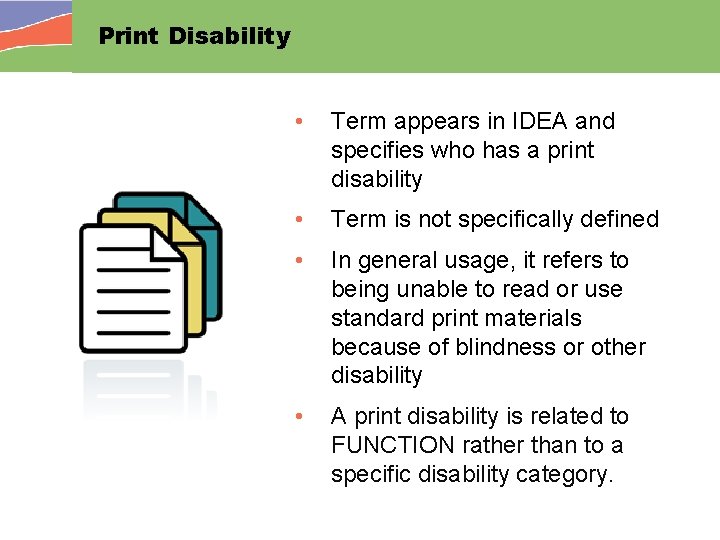 Print Disability

• Term appears in IDEA and specifies who has a print disability

• Term is not specifically defined

• In general usage, it refers to being unable to read or use standard print materials because of blindness or other disability

• A print disability is related to FUNCTION rather than to a specific disability category.